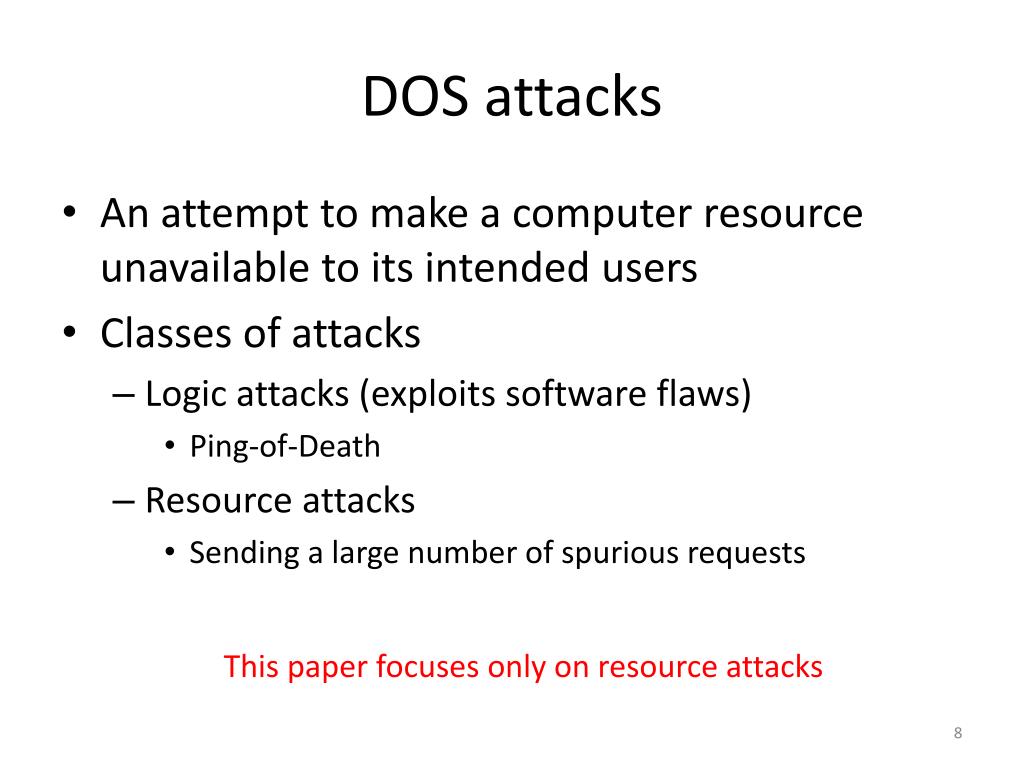 DOS attacks

• An attempt to make a computer resource unavailable to its intended users
• Classes of attacks
– Logic attacks (exploits software flaws)
• Ping-of-Death
– Resource attacks
• Sending a large number of spurious requests

This paper focuses only on resource attacks

8